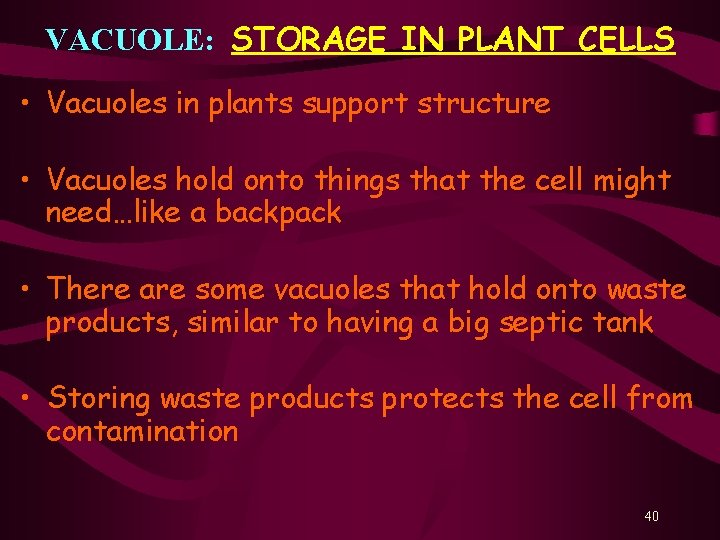 VACUOLE: STORAGE IN PLANT CELLS

• Vacuoles in plants support structure

• Vacuoles hold onto things that the cell might need…like a backpack

• There are some vacuoles that hold onto waste products, similar to having a big septic tank

• Storing waste products protects the cell from contamination

40